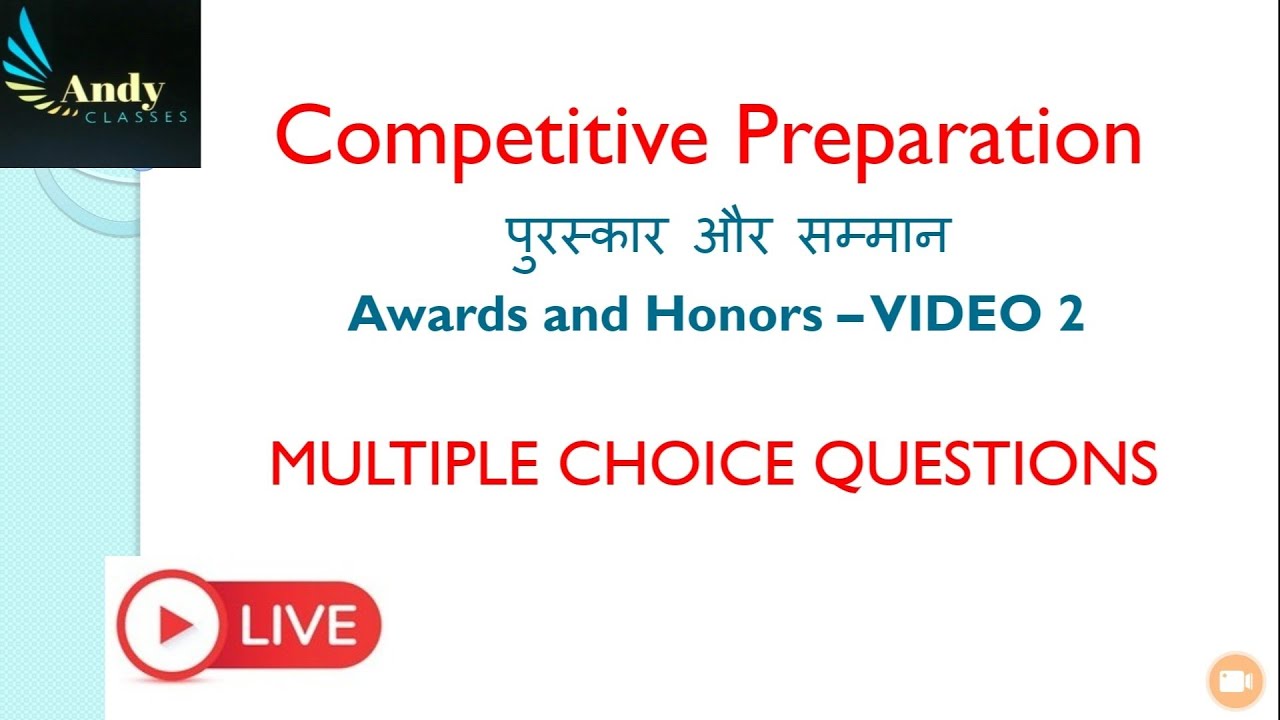 Andy
CLASSES

Competitive Preparation

पुरस्कार और सम्मान

Awards and Honors – VIDEO 2

MULTIPLE CHOICE QUESTIONS

LIVE